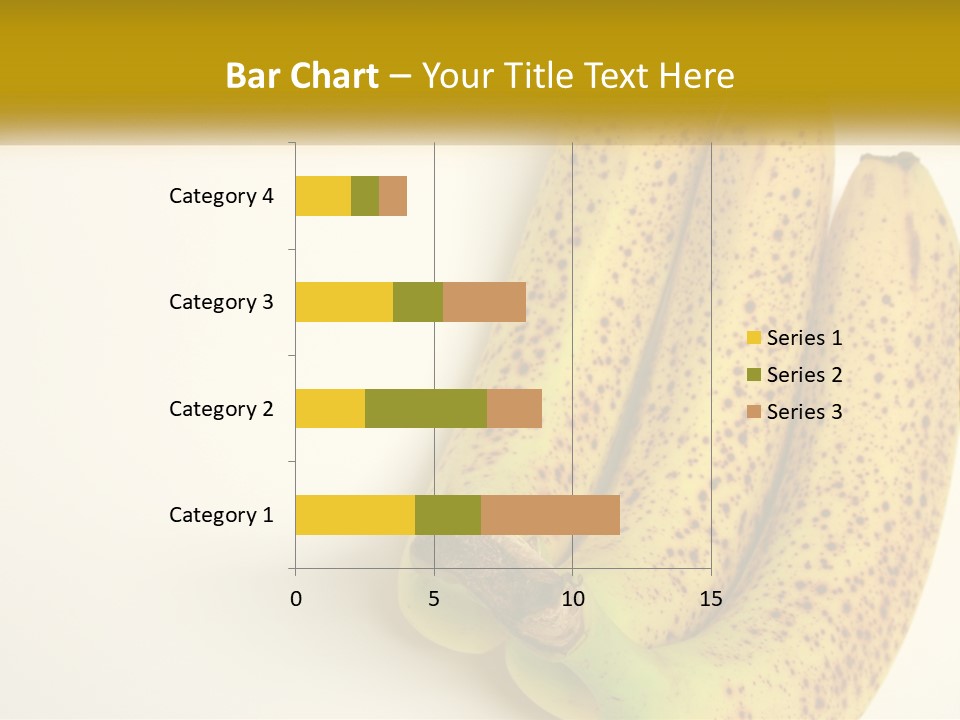 Bar Chart – Your Title Text Here

Category 4
Category 3
Category 2
Category 1

0
5
10
15

Series 1
Series 2
Series 3